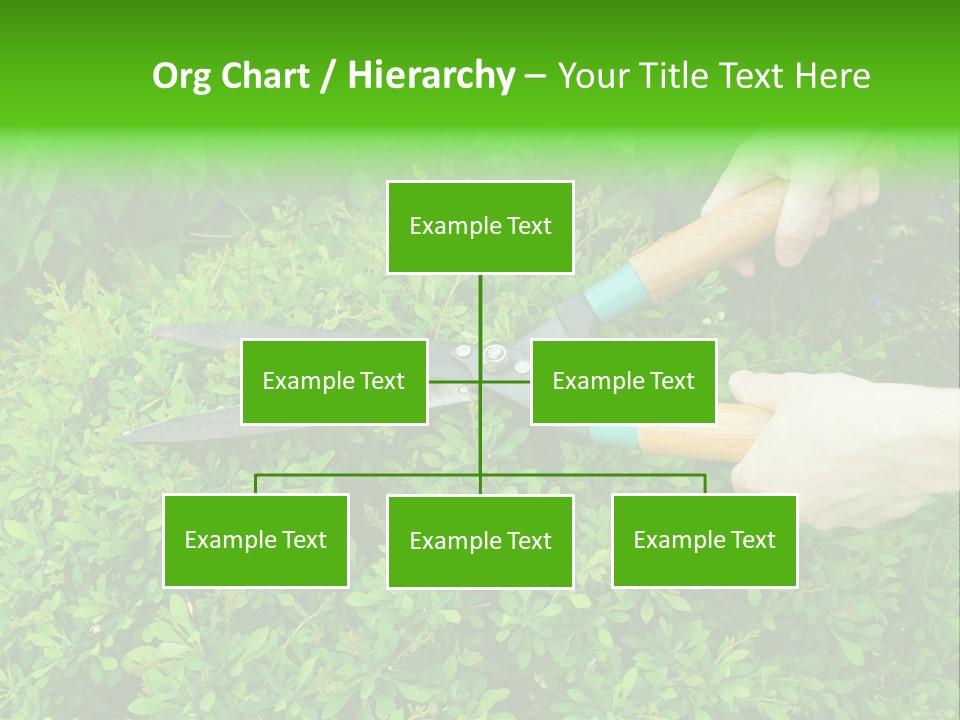 Org Chart / Hierarchy – Your Title Text Here

Example Text

Example Text

Example Text

Example Text

Example Text

Example Text